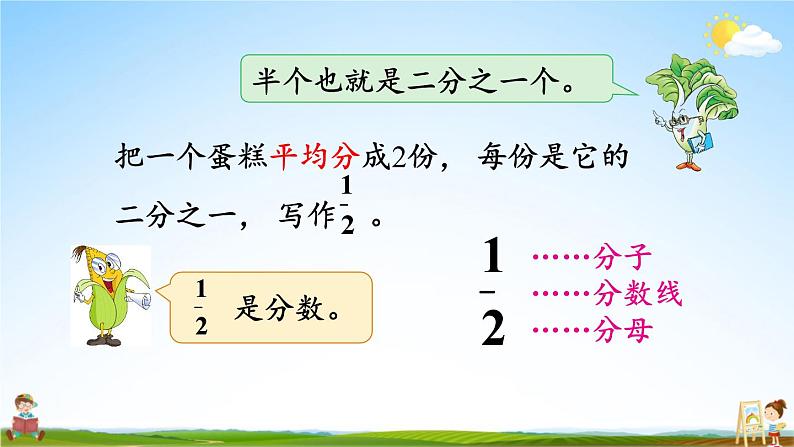 半个也就是二分之一个。

把一个蛋糕平均分成2份，每份是它的二分之一，写作$\frac{1}{2}$。

$\frac{1}{2}$ 是分数。

$\frac{1}{2}$ ……分子 ……分数线 ……分母